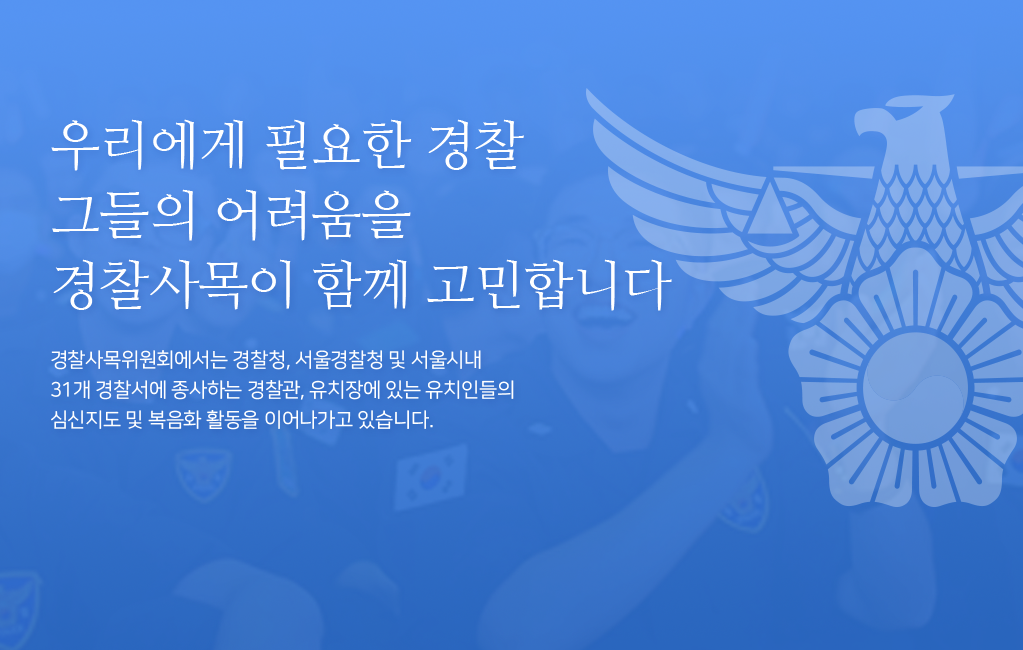 우리에게 필요한 경찰
그들의 어려움을
경찰사목이 함께 고민합니다

경찰사목위원회에서는 경찰청, 서울경찰청 및 서울시내 31개 경찰서에 종사하는 경찰관, 유치장에 있는 유치인들의 심신지도 및 복음화 활동을 이어나가고 있습니다.